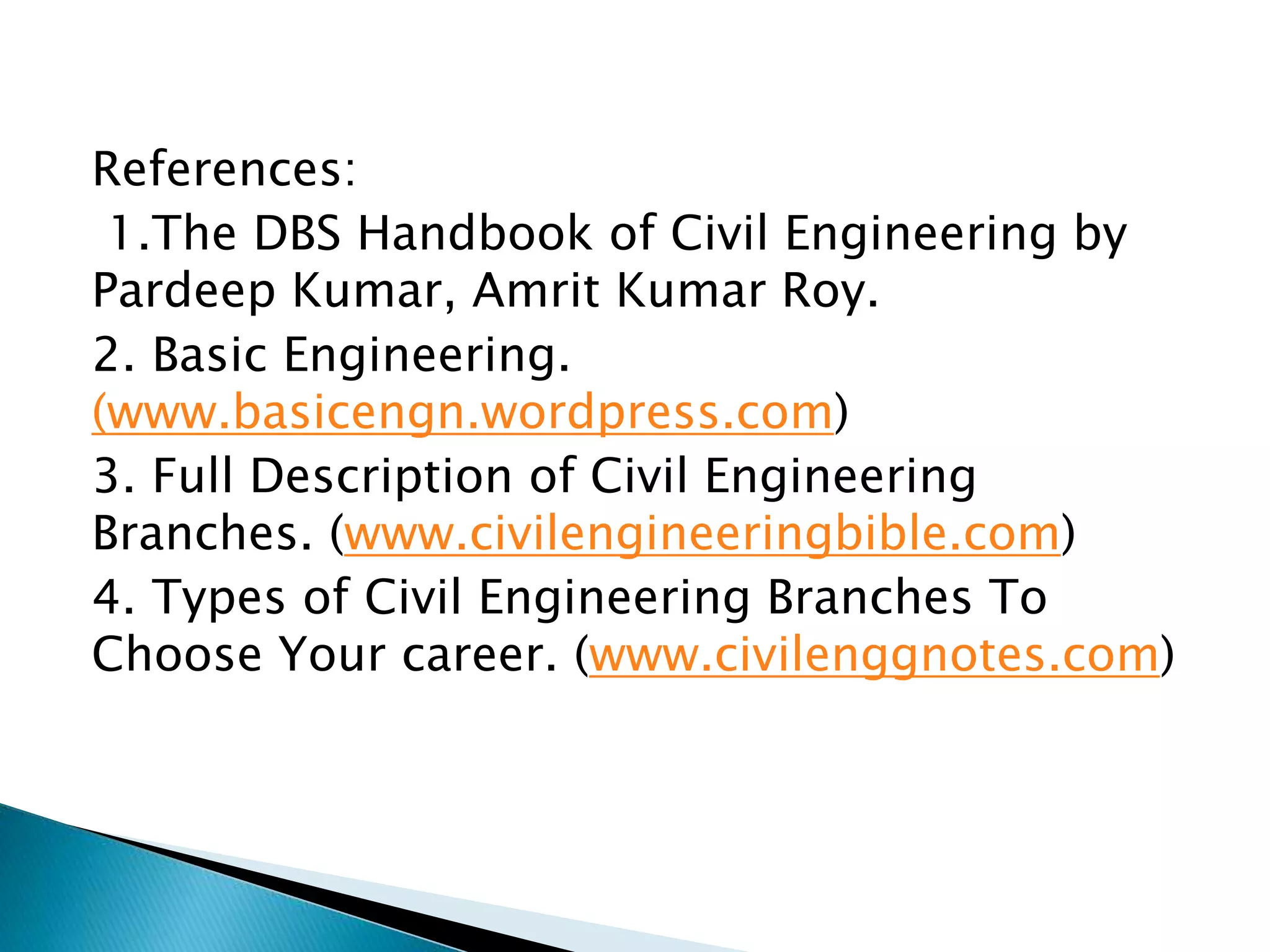 References:
1.The DBS Handbook of Civil Engineering by Pardeep Kumar, Amrit Kumar Roy.
2. Basic Engineering. (www.basicengn.wordpress.com)
3. Full Description of Civil Engineering Branches. (www.civilengineeringbible.com)
4. Types of Civil Engineering Branches To Choose Your career. (www.civilenggnotes.com)